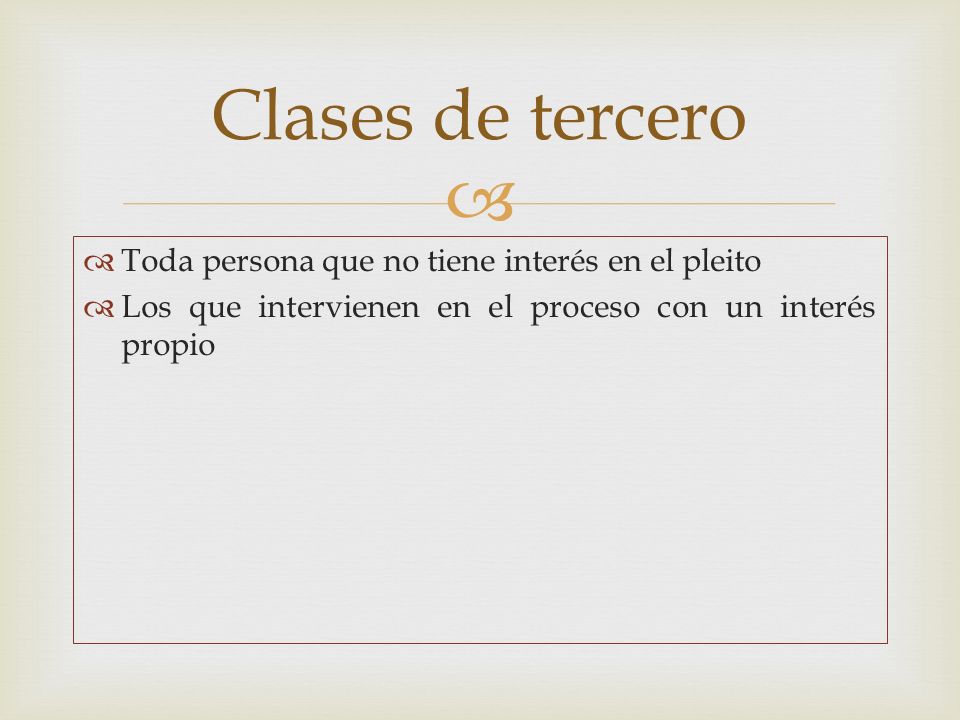 Clases de tercero

Toda persona que no tiene interés en el pleito

Los que intervienen en el proceso con un interés propio